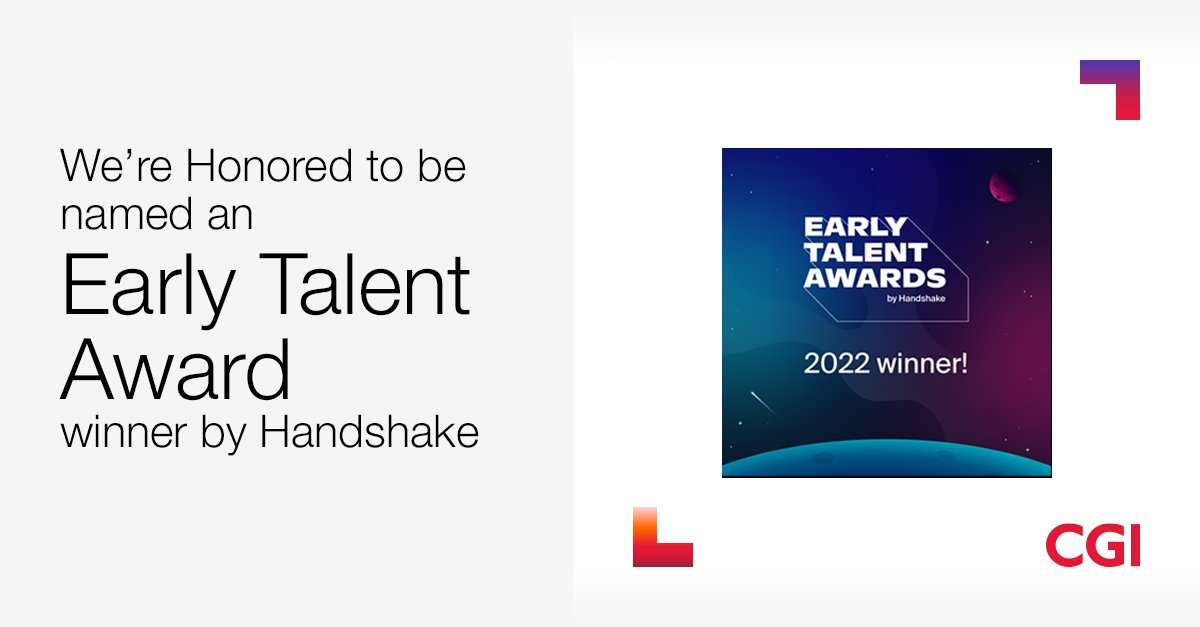 We're Honored to be named an Early Talent Award winner by Handshake

EARLY
TALENT
AWARDS
by Handshake

2022 winner!

CGI